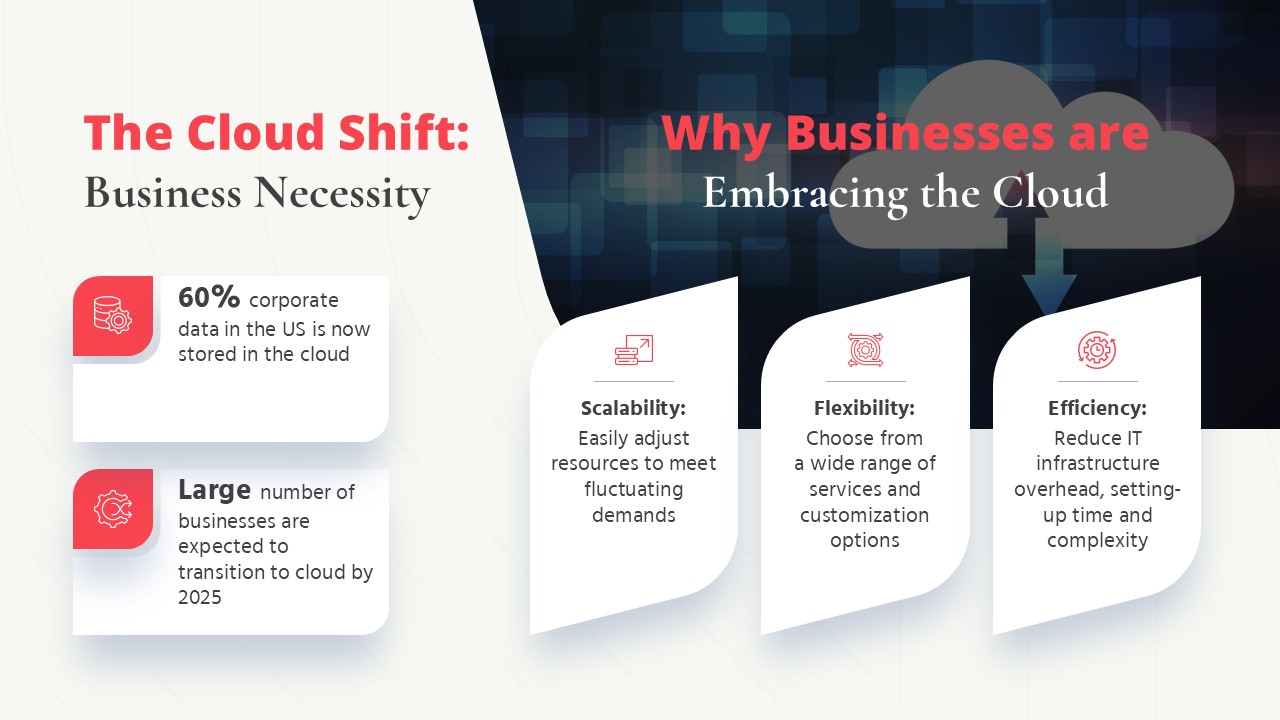 The Cloud Shift:
Business Necessity

60% corporate data in the US is now stored in the cloud

Large number of businesses are expected to transition to cloud by 2025

Why Businesses are
Embracing the Cloud

Scalability:
Easily adjust resources to meet fluctuating demands

Flexibility:
Choose from a wide range of services and customization options

Efficiency:
Reduce IT infrastructure overhead, setting-up time and complexity